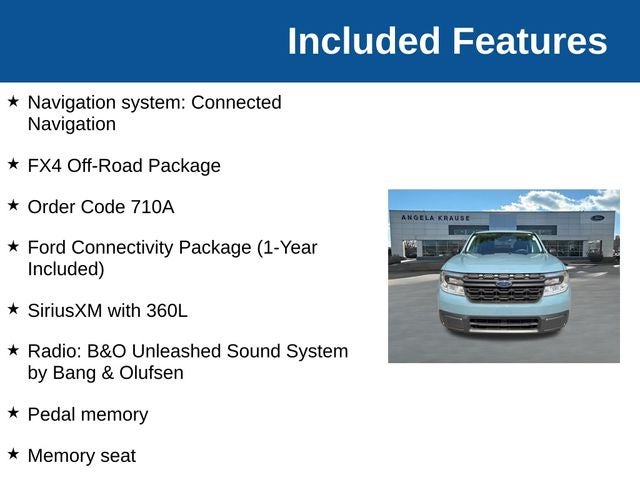 Included Features

★ Navigation system: Connected Navigation

★ FX4 Off-Road Package

★ Order Code 710A

★ Ford Connectivity Package (1-Year Included)

★ SiriusXM with 360L

★ Radio: B&O Unleashed Sound System by Bang & Olufsen

★ Pedal memory

★ Memory seat

ANGELA KRAUSE

Ford